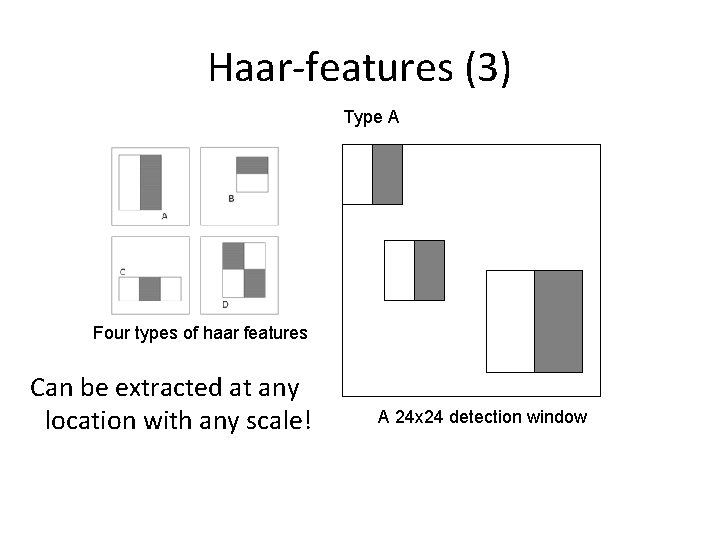 Haar-features (3)

Type A

A

B

C

D

Four types of haar features

Can be extracted at any location with any scale!

A 24x24 detection window